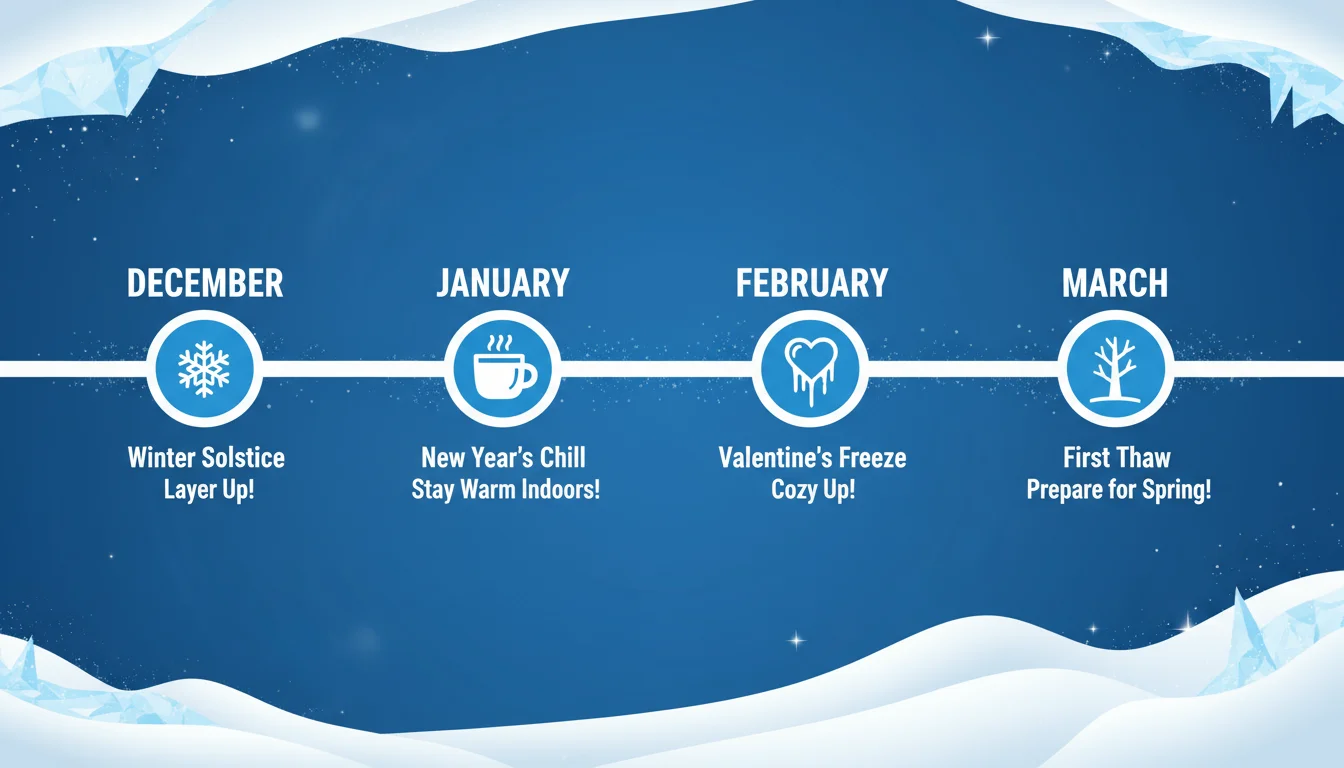 DECEMBER

Winter Solstice
Layer Up!

JANUARY

New Year's Chill
Stay Warm Indoors!

FEBRUARY

Valentine's Freeze
Cozy Up!

MARCH

First Thaw
Prepare for Spring!